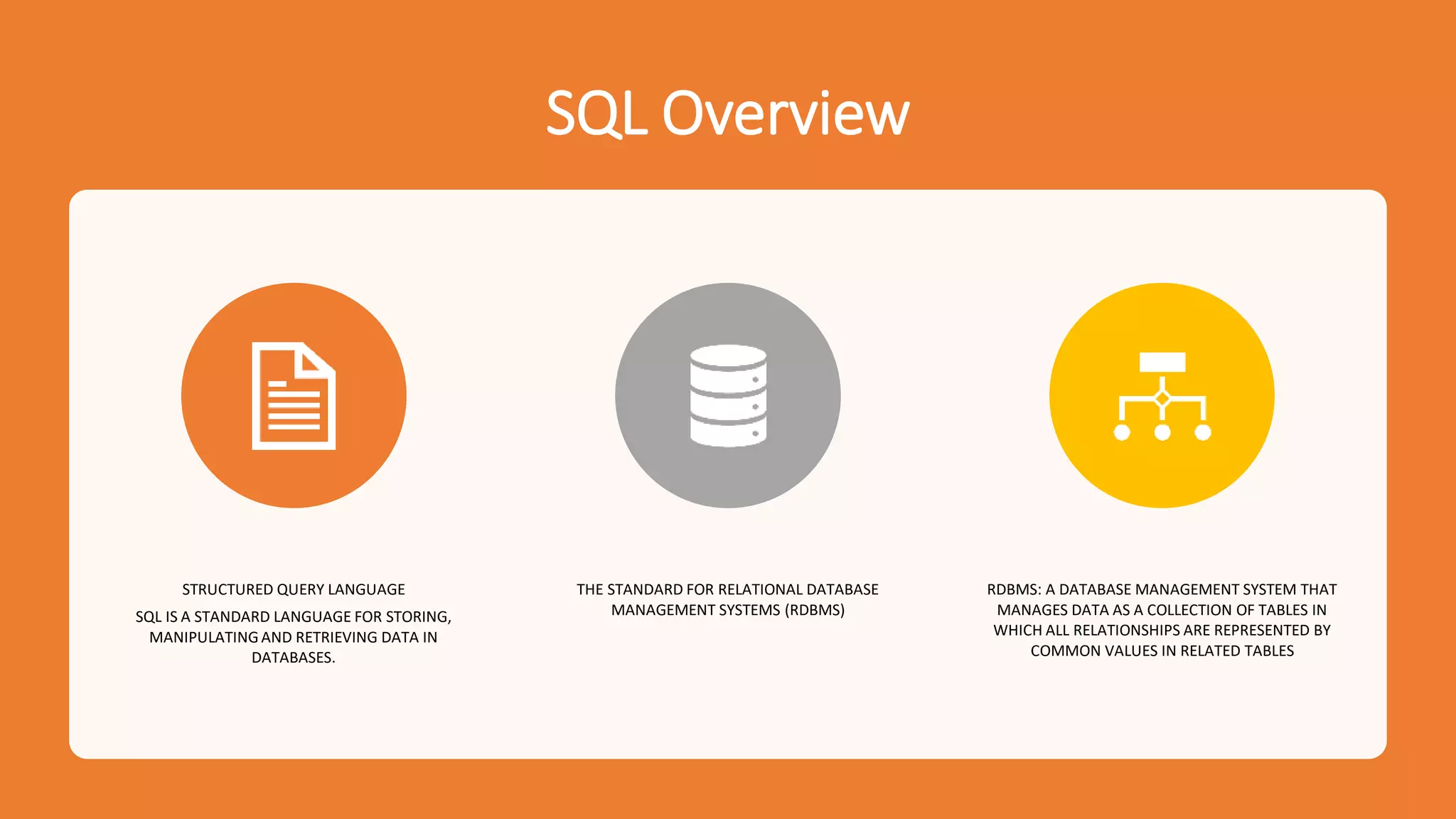 SQL Overview

STRUCTURED QUERY LANGUAGE

SQL IS A STANDARD LANGUAGE FOR STORING, MANIPULATING AND RETRIEVING DATA IN DATABASES.

THE STANDARD FOR RELATIONAL DATABASE MANAGEMENT SYSTEMS (RDBMS)

RDBMS: A DATABASE MANAGEMENT SYSTEM THAT MANAGES DATA AS A COLLECTION OF TABLES IN WHICH ALL RELATIONSHIPS ARE REPRESENTED BY COMMON VALUES IN RELATED TABLES